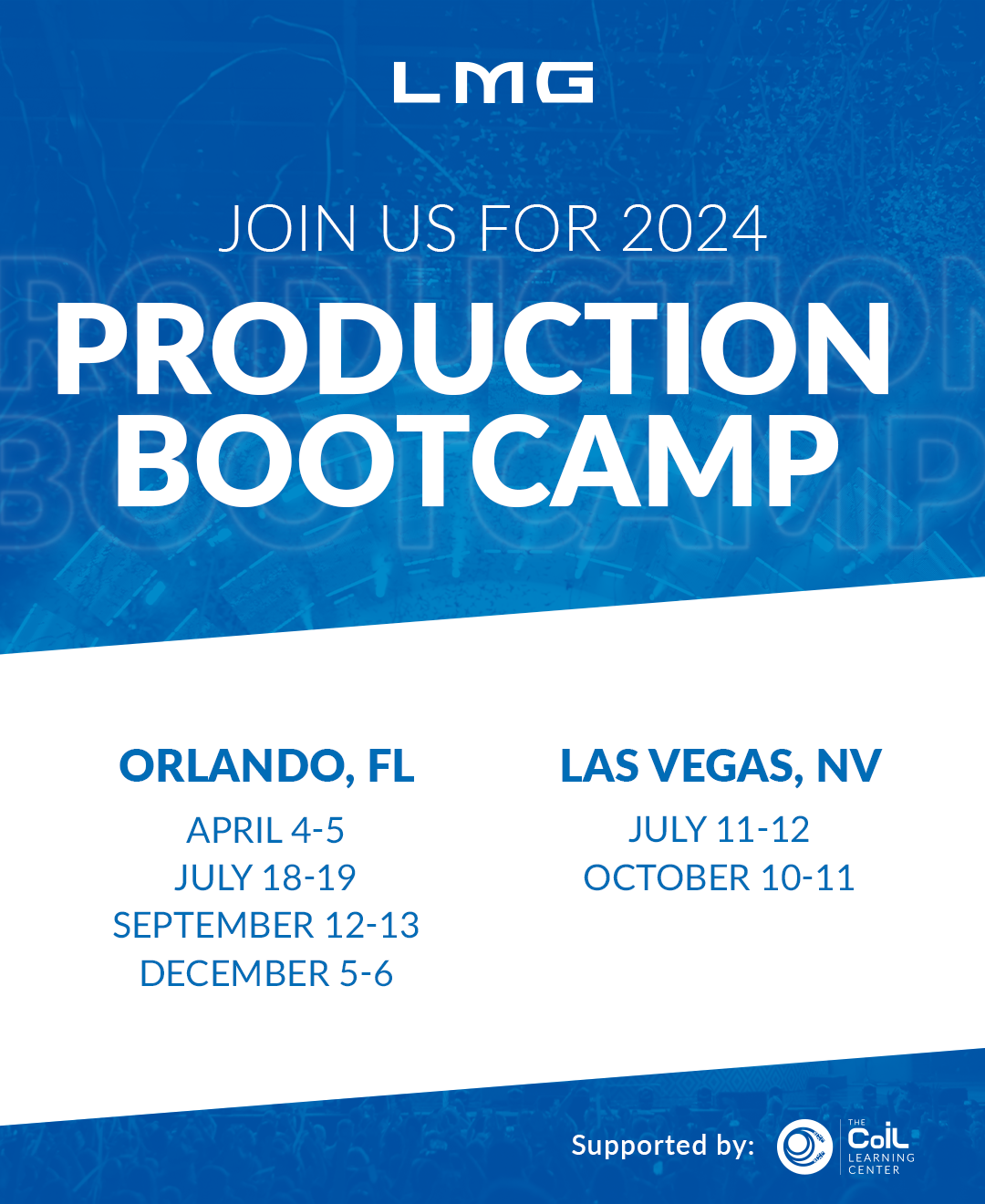 LMG

JOIN US FOR 2024

PRODUCTION BOOTCAMP

ORLANDO, FL

APRIL 4-5
JULY 18-19
SEPTEMBER 12-13
DECEMBER 5-6

LAS VEGAS, NV

JULY 11-12
OCTOBER 10-11

Supported by: THE CoiL LEARNING CENTER